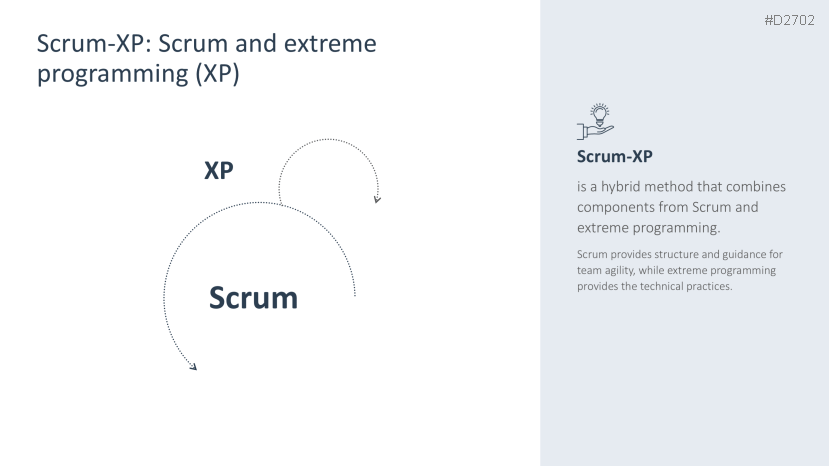 #D2702

Scrum-XP: Scrum and extreme programming (XP)

XP

Scrum

Scrum-XP

is a hybrid method that combines components from Scrum and extreme programming.

Scrum provides structure and guidance for team agility, while extreme programming provides the technical practices.